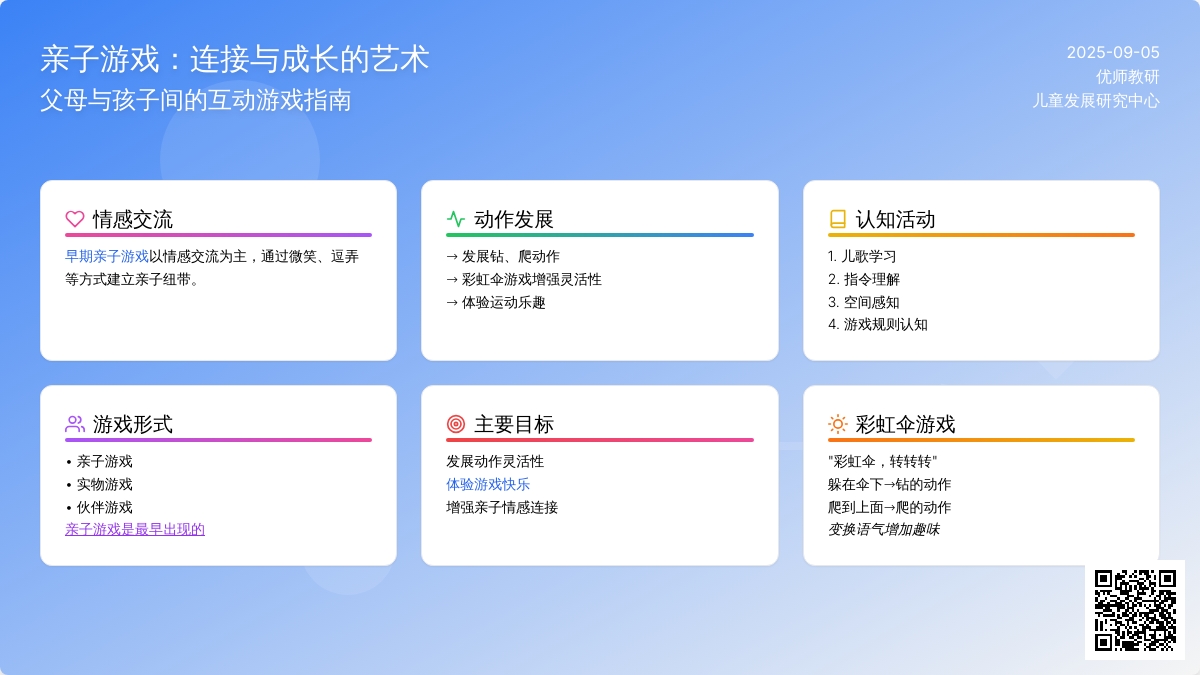 亲子游戏：连接与成长的艺术
父母与孩子间的互动游戏指南

2025-09-05
优师教研
儿童发展研究中心

情感交流
早期亲子游戏以情感交流为主，通过微笑、逗弄等方式建立亲子纽带。

动作发展
→ 发展钻、爬动作
→ 彩虹伞游戏增强灵活性
→ 体验运动乐趣

认知活动
1. 儿歌学习
2. 指令理解
3. 空间感知
4. 游戏规则认知

游戏形式
• 亲子游戏
• 实物游戏
• 伙伴游戏
亲子游戏是最早出现的

主要目标
发展动作灵活性
体验游戏快乐
增强亲子情感连接

彩虹伞游戏
"彩虹伞，转转转"
躲在伞下→钻的动作
爬到上面→爬的动作
变换语气增加趣味